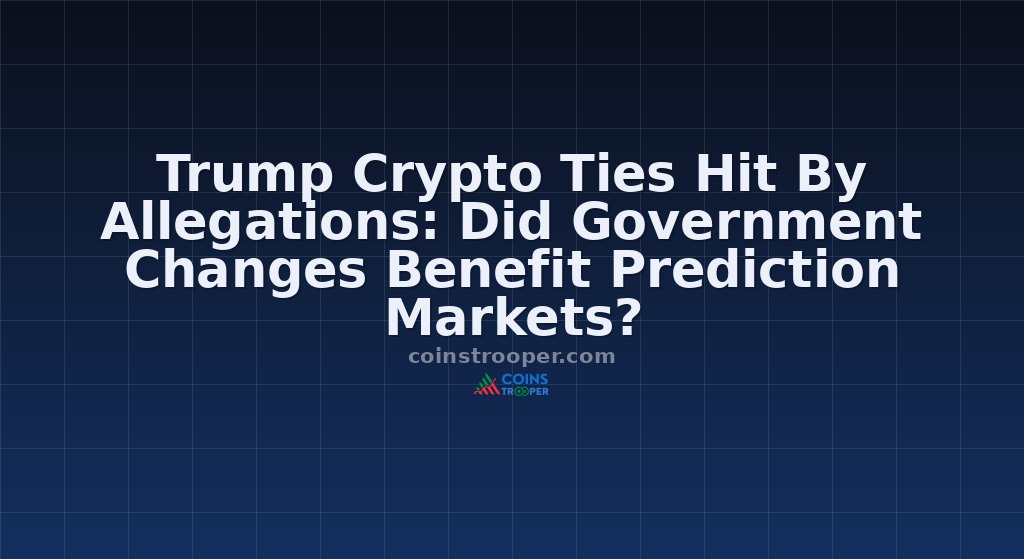 Trump Crypto Ties Hit By Allegations: Did Government Changes Benefit Prediction Markets?

coinstrooper.com

COINS TROOPER